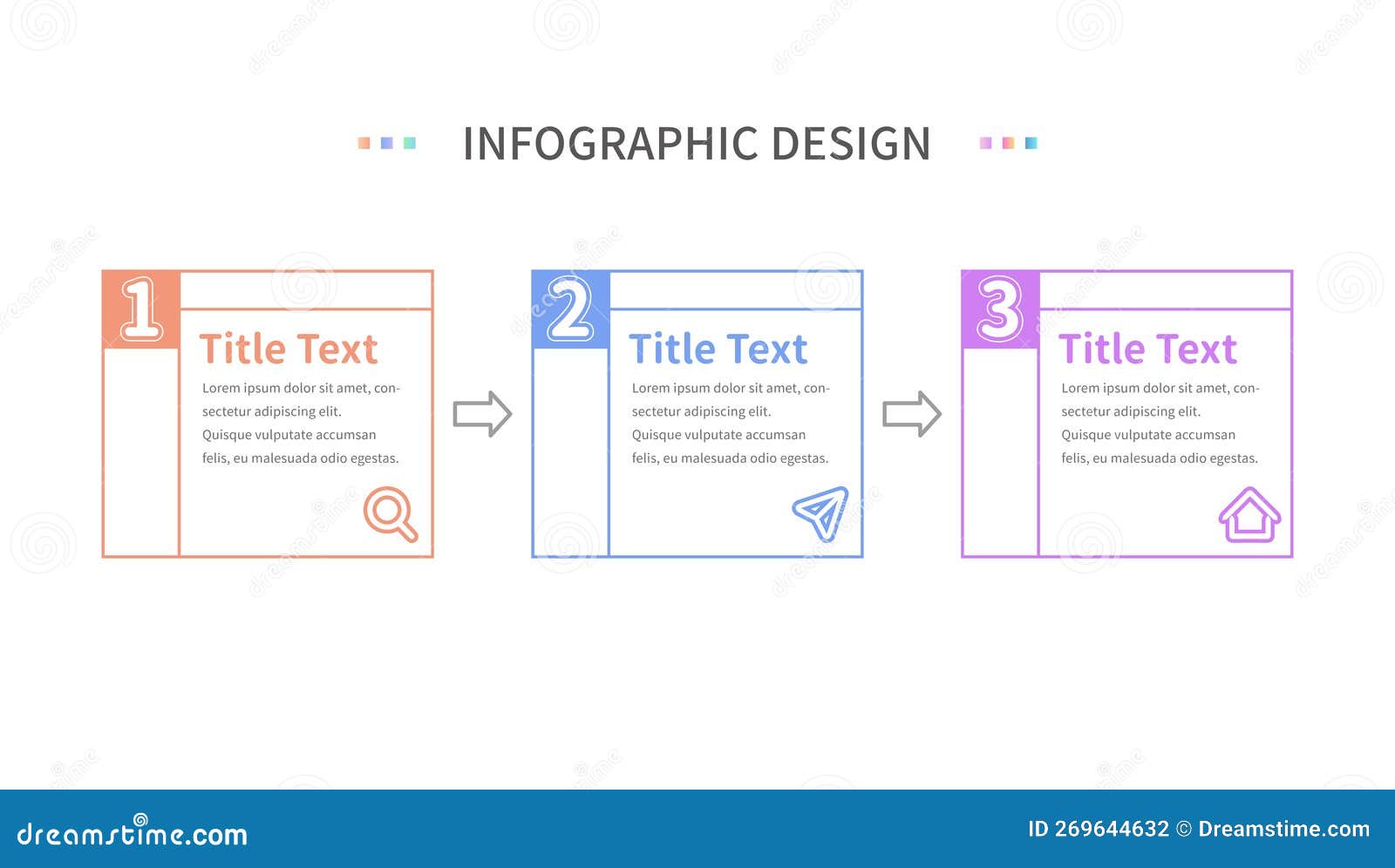 INFOGRAPHIC DESIGN

1

Title Text

Lorem ipsum dolor sit amet, consectetur adipiscing elit. Quisque vulputate accumsan felis, eu malesuada odio egestas.

2

Title Text

Lorem ipsum dolor sit amet, consectetur adipiscing elit. Quisque vulputate accumsan felis, eu malesuada odio egestas.

3

Title Text

Lorem ipsum dolor sit amet, consectetur adipiscing elit. Quisque vulputate accumsan felis, eu malesuada odio egestas.

dreamstime.com

ID 269644632 © Dreamstime.com